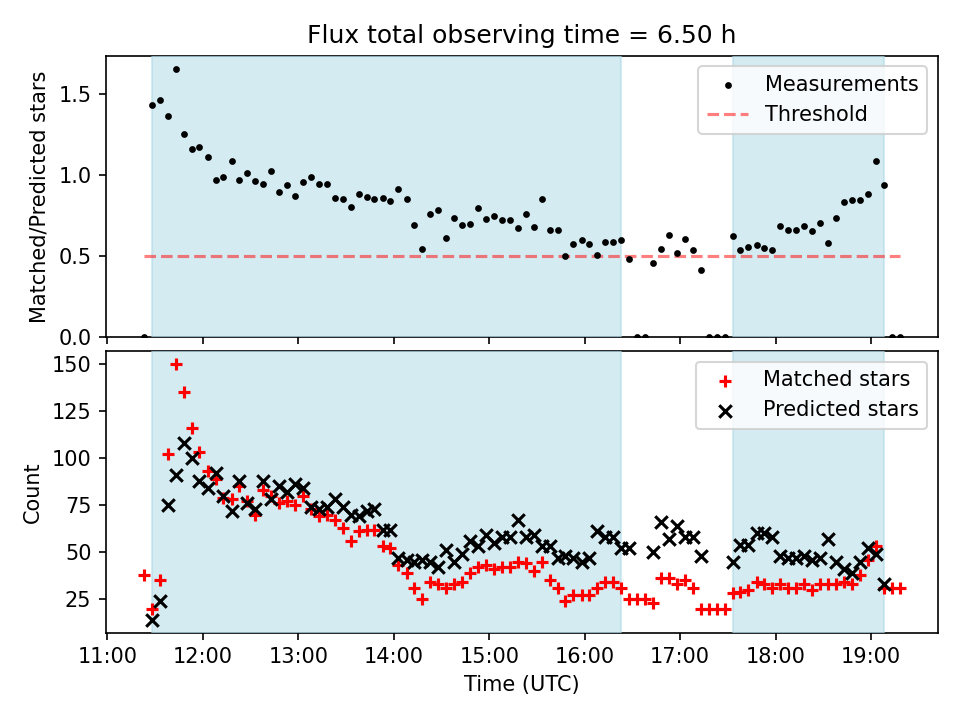 Flux total observing time = 6.50 h

Matched/Predicted stars

1.5
1.0
0.5
0.0

Measurements
Threshold

Count

150
125
100
75
50
25

Matched stars
Predicted stars

11:00 12:00 13:00 14:00 15:00 16:00 17:00 18:00 19:00

Time (UTC)